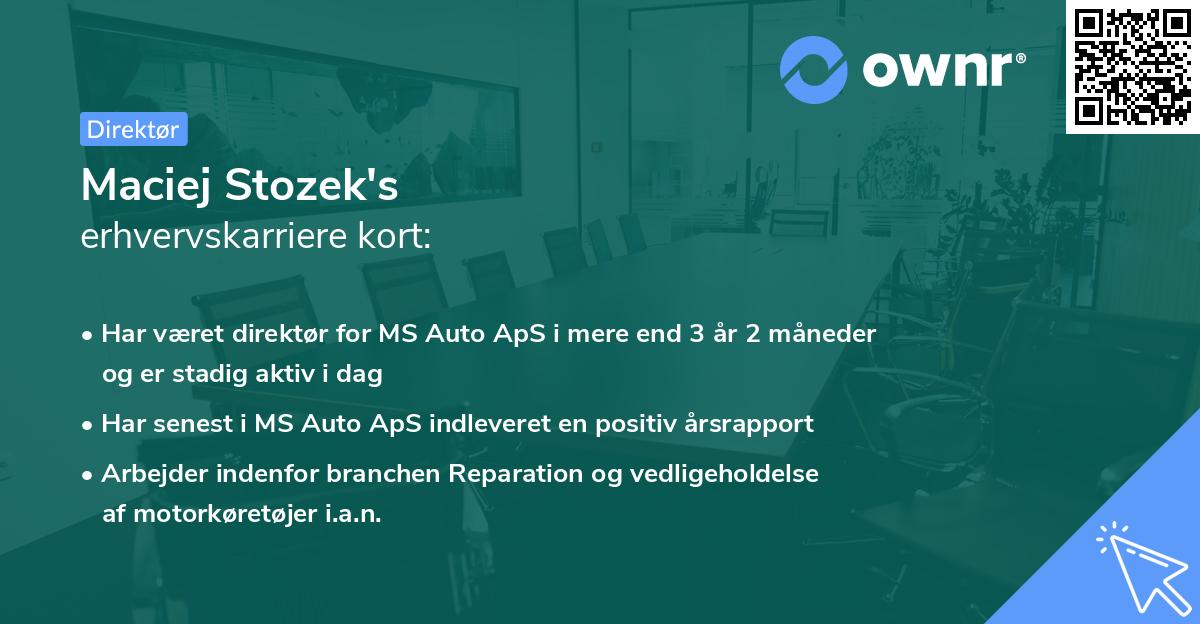 ownr®

Direktør

Maciej Stozek's
erhvervskarriere kort:

• Har været direktør for MS Auto ApS i mere end 3 år 2 måneder og er stadig aktiv i dag

• Har senest i MS Auto ApS indleveret en positiv årsrapport

• Arbejder indenfor branchen Reparation og vedligeholdelse af motorkøretøjer i.a.n.